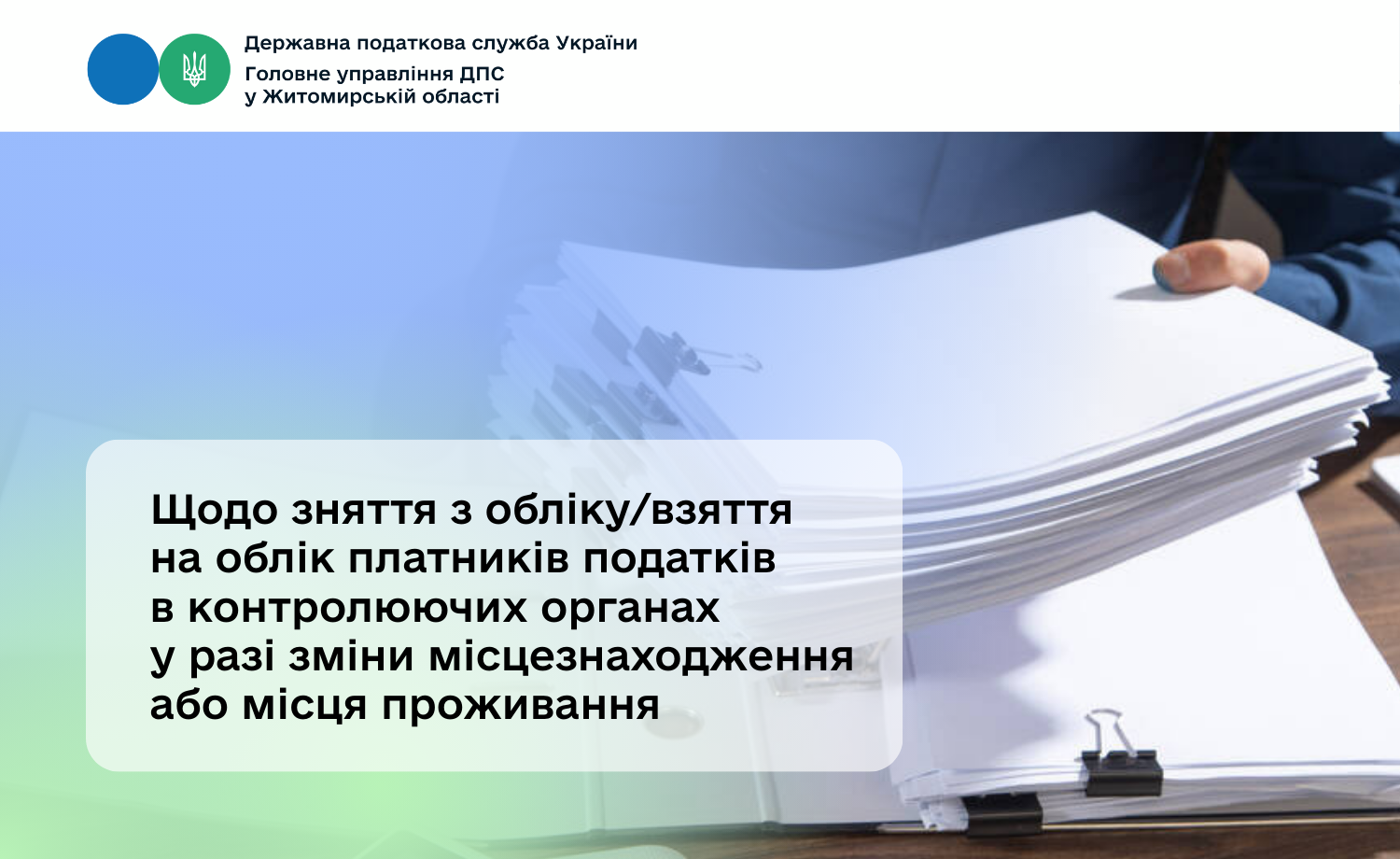 Державна податкова служба України
Головне управління ДПС у Житомирській області

Щодо зняття з обліку/взяття на облік платників податків в контролюючих органах у разі зміни місцезнаходження або місця проживання